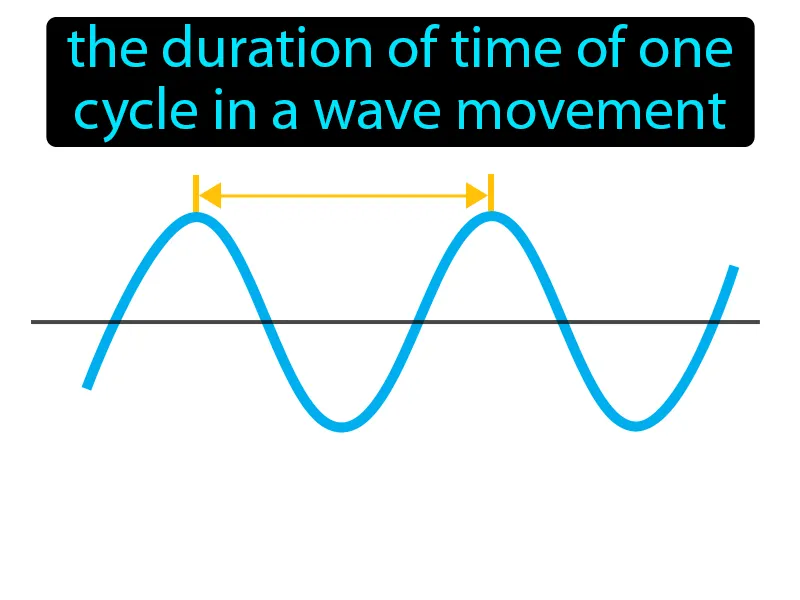 the duration of time of one cycle in a wave movement